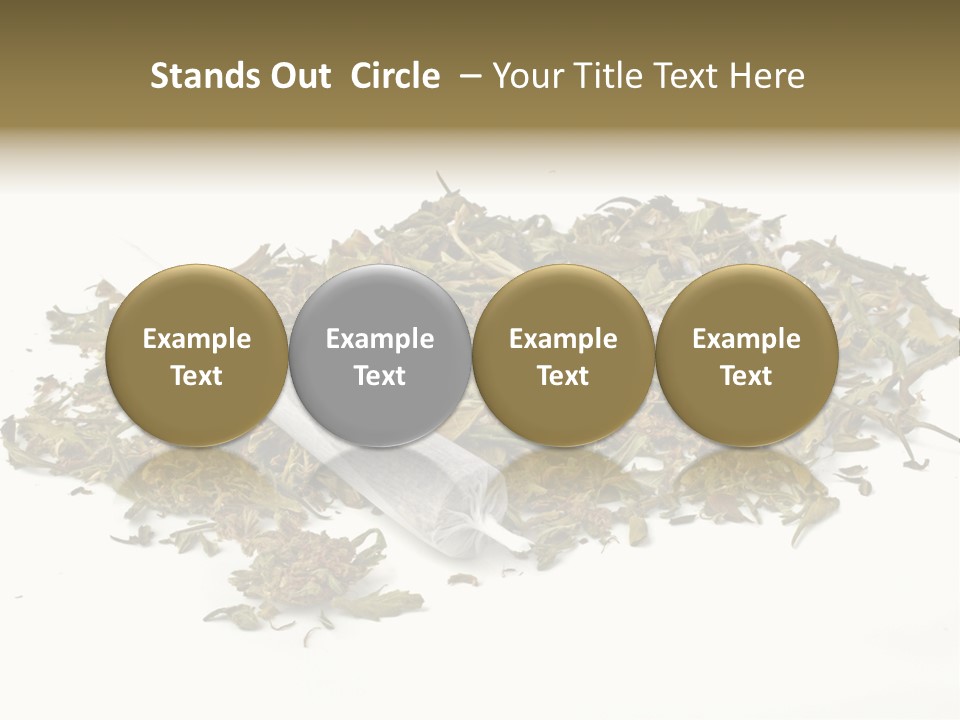 Stands Out Circle – Your Title Text Here

Example Text

Example Text

Example Text

Example Text